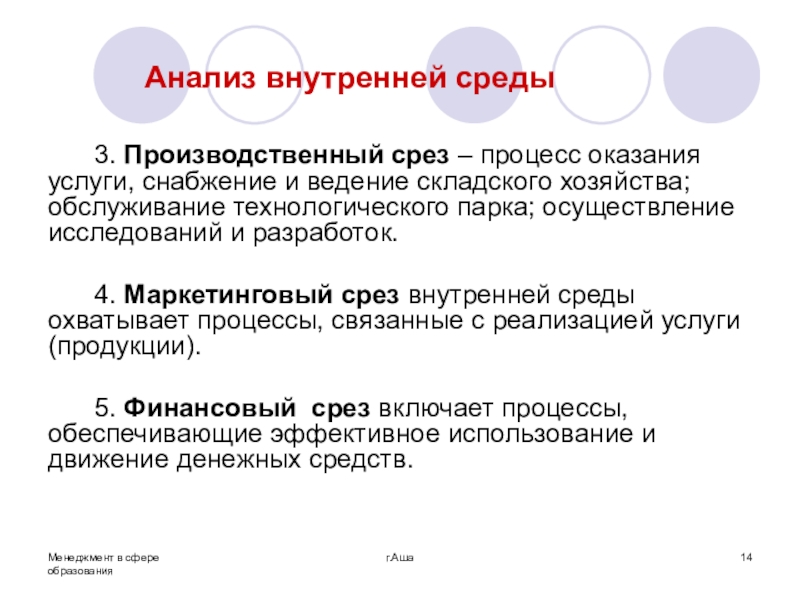 Анализ внутренней среды

3. Производственный срез – процесс оказания услуги, снабжение и ведение складского хозяйства; обслуживание технологического парка; осуществление исследований и разработок.

4. Маркетинговый срез внутренней среды охватывает процессы, связанные с реализацией услуги (продукции).

5. Финансовый срез включает процессы, обеспечивающие эффективное использование и движение денежных средств.

Менеджмент в сфере образования

г.Аша

14